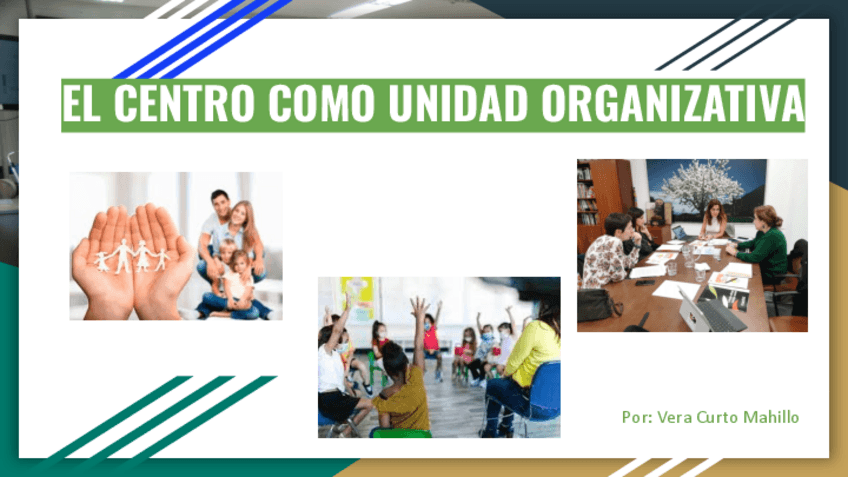 EL CENTRO COMO UNIDAD ORGANIZATIVA

Por: Vera Curto Mahillo